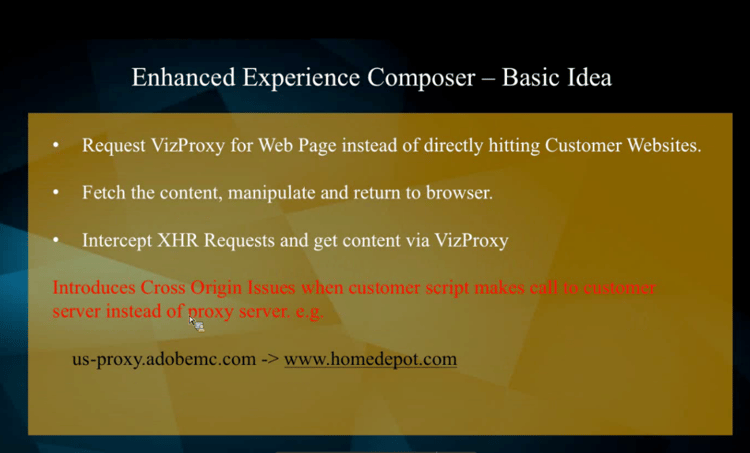 Enhanced Experience Composer – Basic Idea

• Request VizProxy for Web Page instead of directly hitting Customer Websites.

• Fetch the content, manipulate and return to browser.

• Intercept XHR Requests and get content via VizProxy

Introduces Cross Origin Issues when customer script makes call to customer server instead of proxy server. e.g.

us-proxy.adobemc.com -> www.homedepot.com